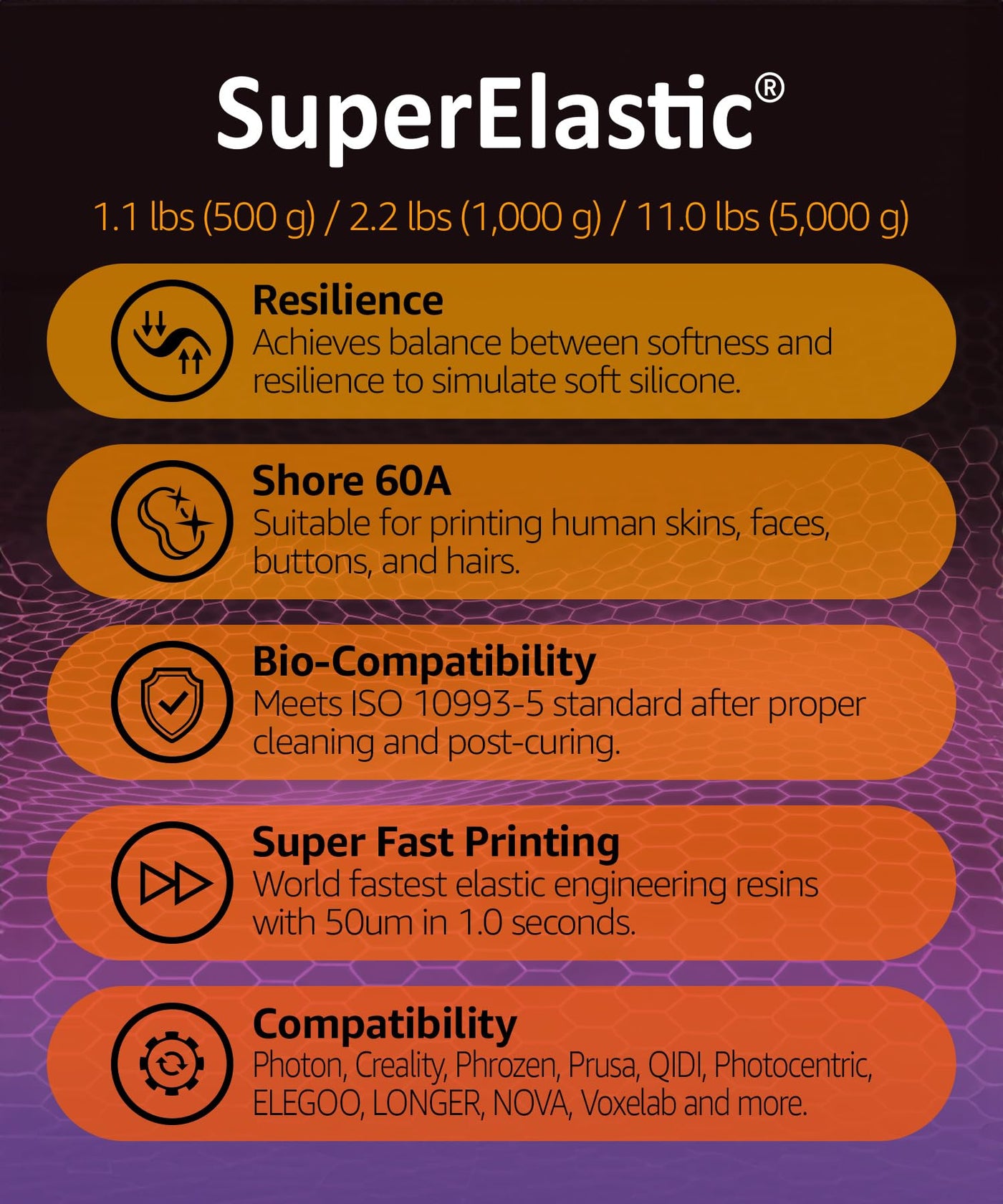 SuperElastic®

1.1 lbs (500 g) / 2.2 lbs (1,000 g) / 11.0 lbs (5,000 g)

Resilience
Achieves balance between softness and resilience to simulate soft silicone.

Shore 60A
Suitable for printing human skins, faces, buttons, and hairs.

Bio-Compatibility
Meets ISO 10993-5 standard after proper cleaning and post-curing.

Super Fast Printing
World fastest elastic engineering resins with 50um in 1.0 seconds.

Compatibility
Photon, Creality, Phrozen, Prusa, QIDI, Photocentric, ELEGOO, LONGER, NOVA, Voxelab and more.